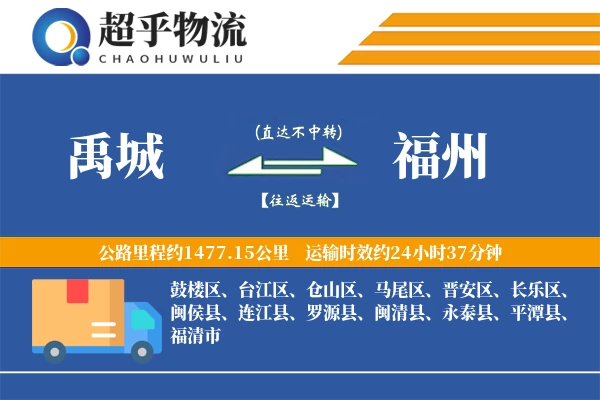 超乎物流
CHAOHUWULIU

禹城

(直达不中转)

【往返运输】

福州

公路里程约1477.15公里　运输时效约24小时37分钟

鼓楼区、台江区、仓山区、马尾区、晋安区、长乐区、闽侯县、连江县、罗源县、闽清县、永泰县、平潭县、福清市